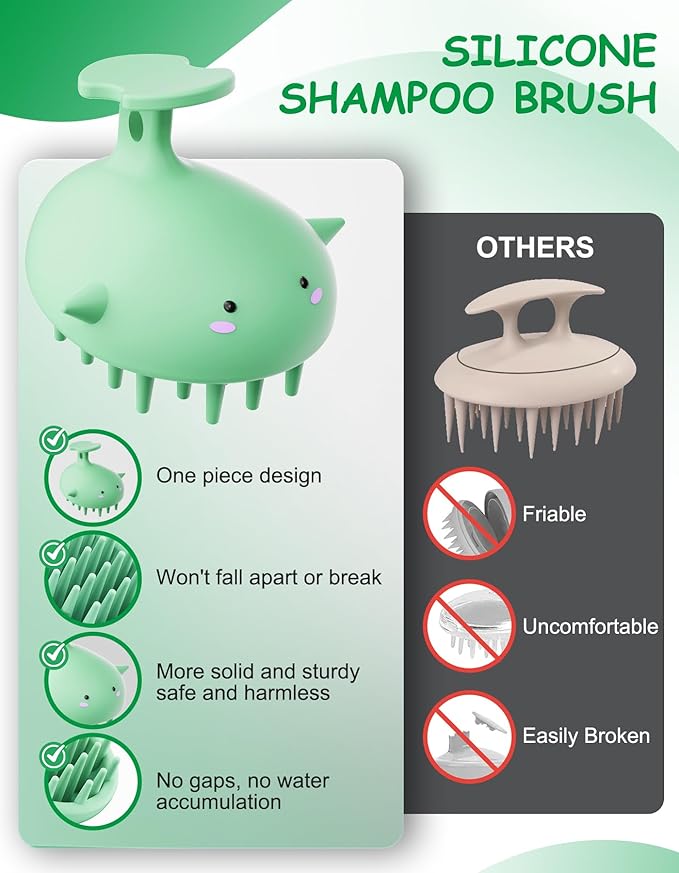 SILICONE SHAMPOO BRUSH

One piece design

Won't fall apart or break

More solid and sturdy safe and harmless

No gaps, no water accumulation

OTHERS

Friable

Uncomfortable

Easily Broken